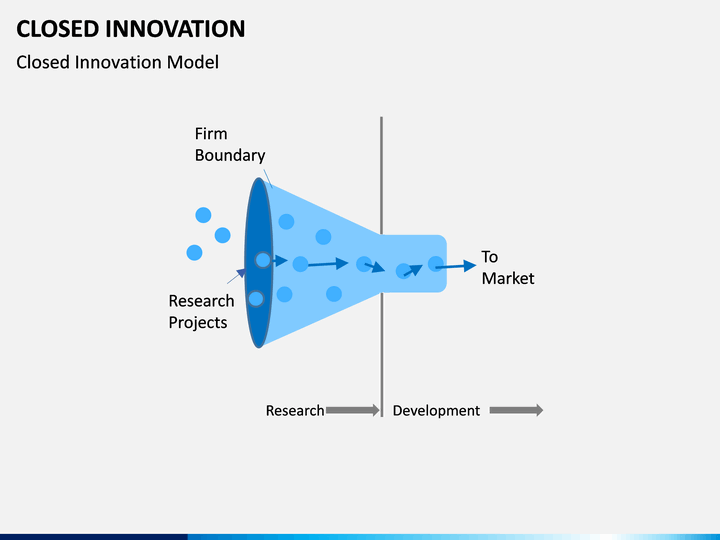 CLOSED INNOVATION

Closed Innovation Model

Firm Boundary

Research Projects

To Market

Research

Development